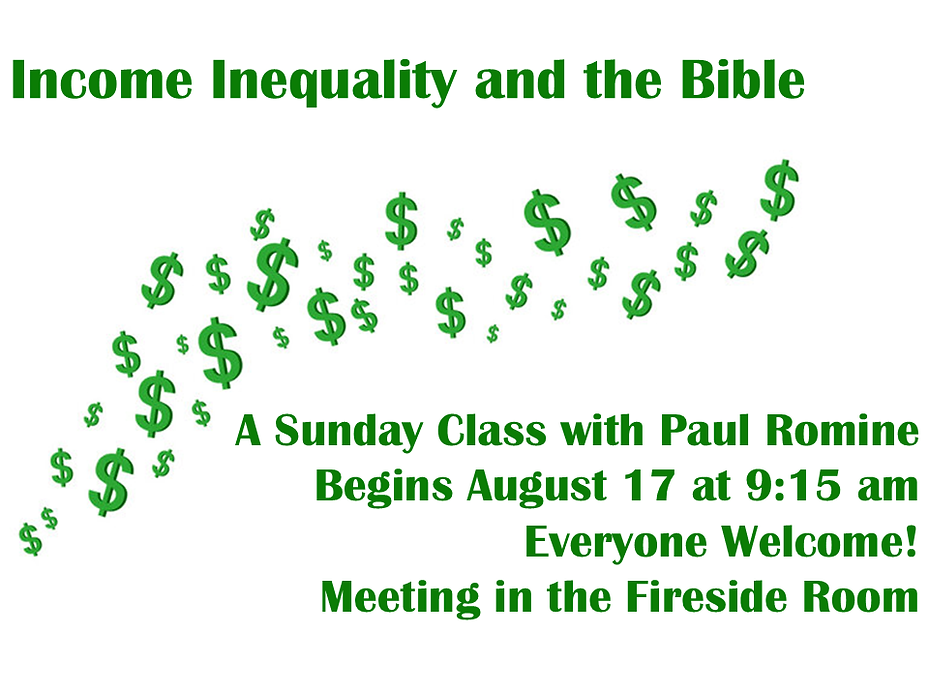 Income Inequality and the Bible

A Sunday Class with Paul Romine
Begins August 17 at 9:15 am
Everyone Welcome!
Meeting in the Fireside Room